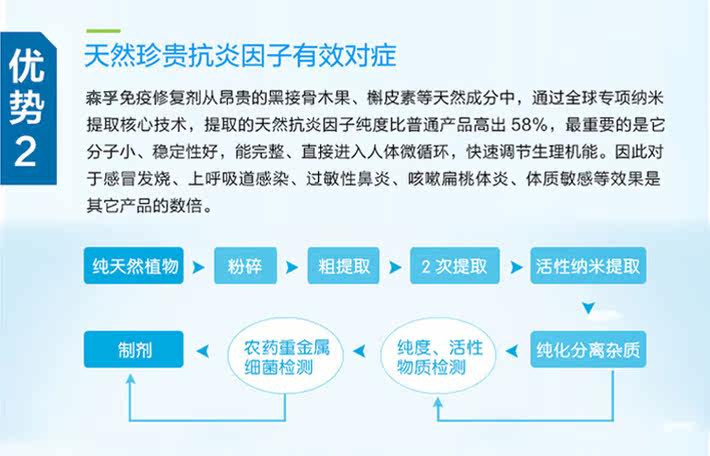 优势2

天然珍贵抗炎因子有效对症

森孚免疫修复剂从昂贵的黑接骨木果、槲皮素等天然成分中，通过全球专项纳米提取核心技术，提取的天然抗炎因子纯度比普通产品高出 58%，最重要的是它分子小、稳定性好，能完整、直接进入人体微循环，快速调节生理机能。因此对于感冒发烧、上呼吸道感染、过敏性鼻炎、咳嗽扁桃体炎、体质敏感等效果是其它产品的数倍。

纯天然植物

粉碎

粗提取

2 次提取

活性纳米提取

纯化分离杂质

纯度、活性物质检测

农药重金属细菌检测

制剂